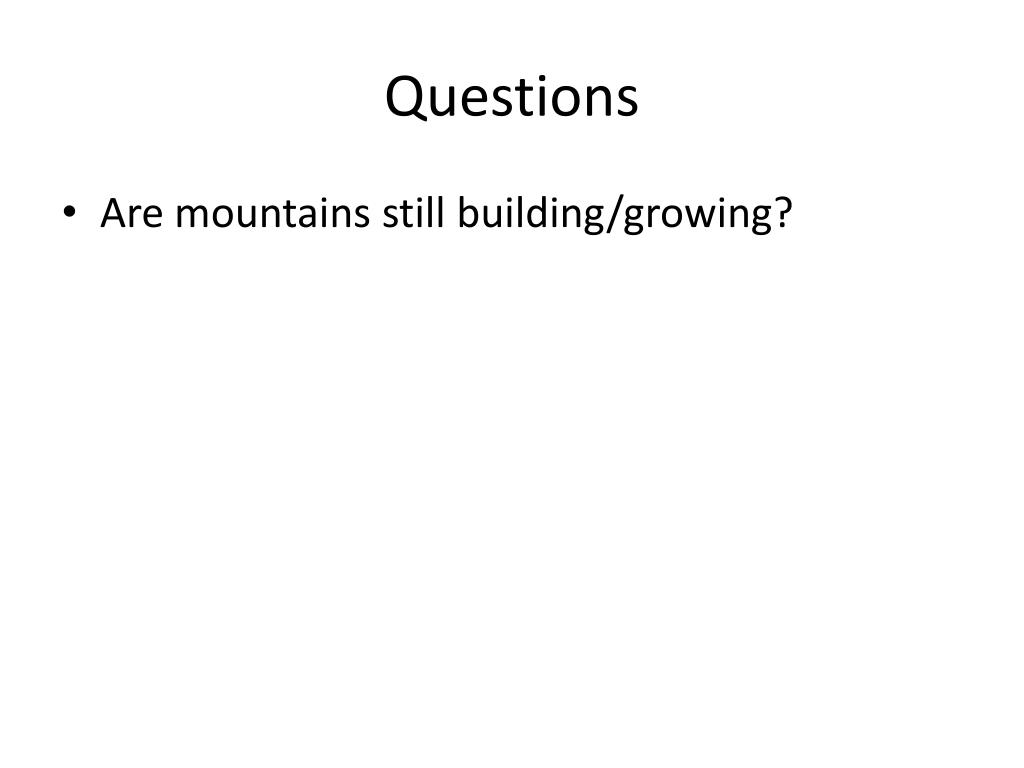 Questions

• Are mountains still building/growing?